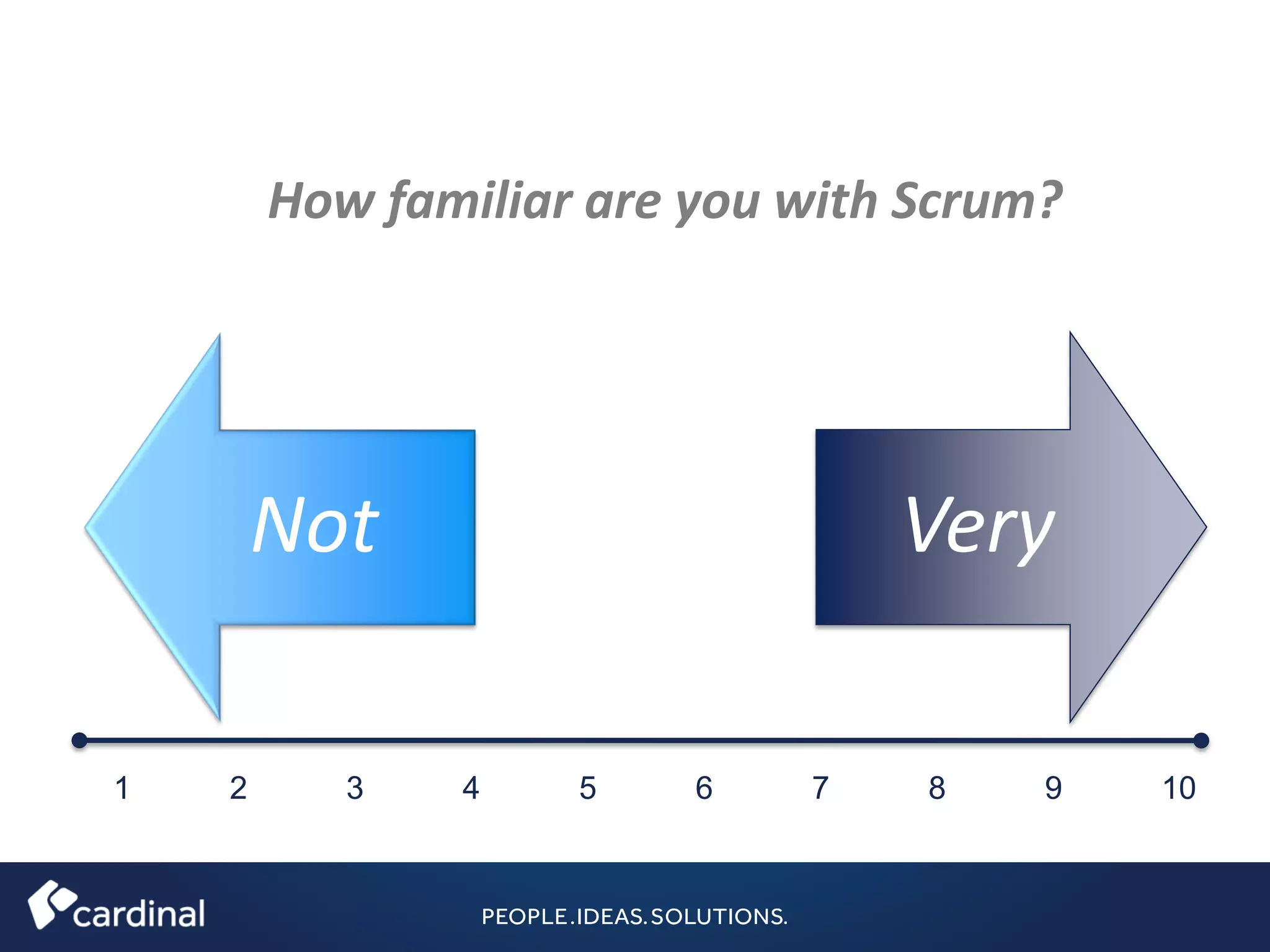 How familiar are you with Scrum?

Not

Very

1 2 3 4 5 6 7 8 9 10

cardinal

PEOPLE.IDEAS.SOLUTIONS.